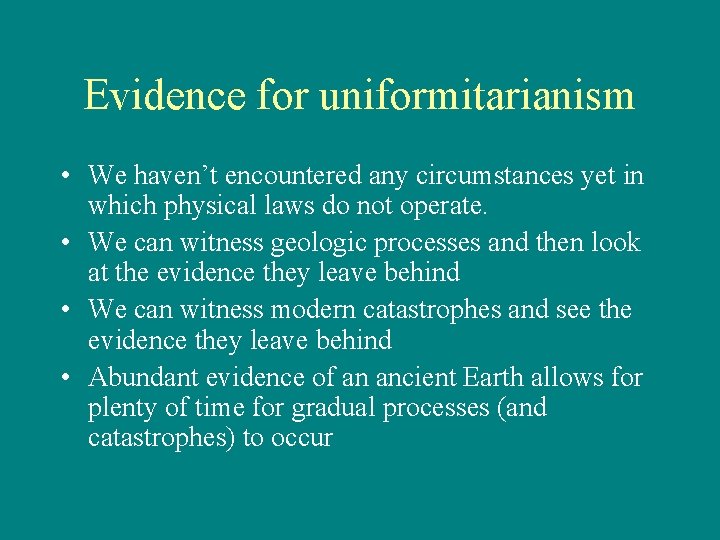 Evidence for uniformitarianism

• We haven’t encountered any circumstances yet in which physical laws do not operate.
• We can witness geologic processes and then look at the evidence they leave behind
• We can witness modern catastrophes and see the evidence they leave behind
• Abundant evidence of an ancient Earth allows for plenty of time for gradual processes (and catastrophes) to occur